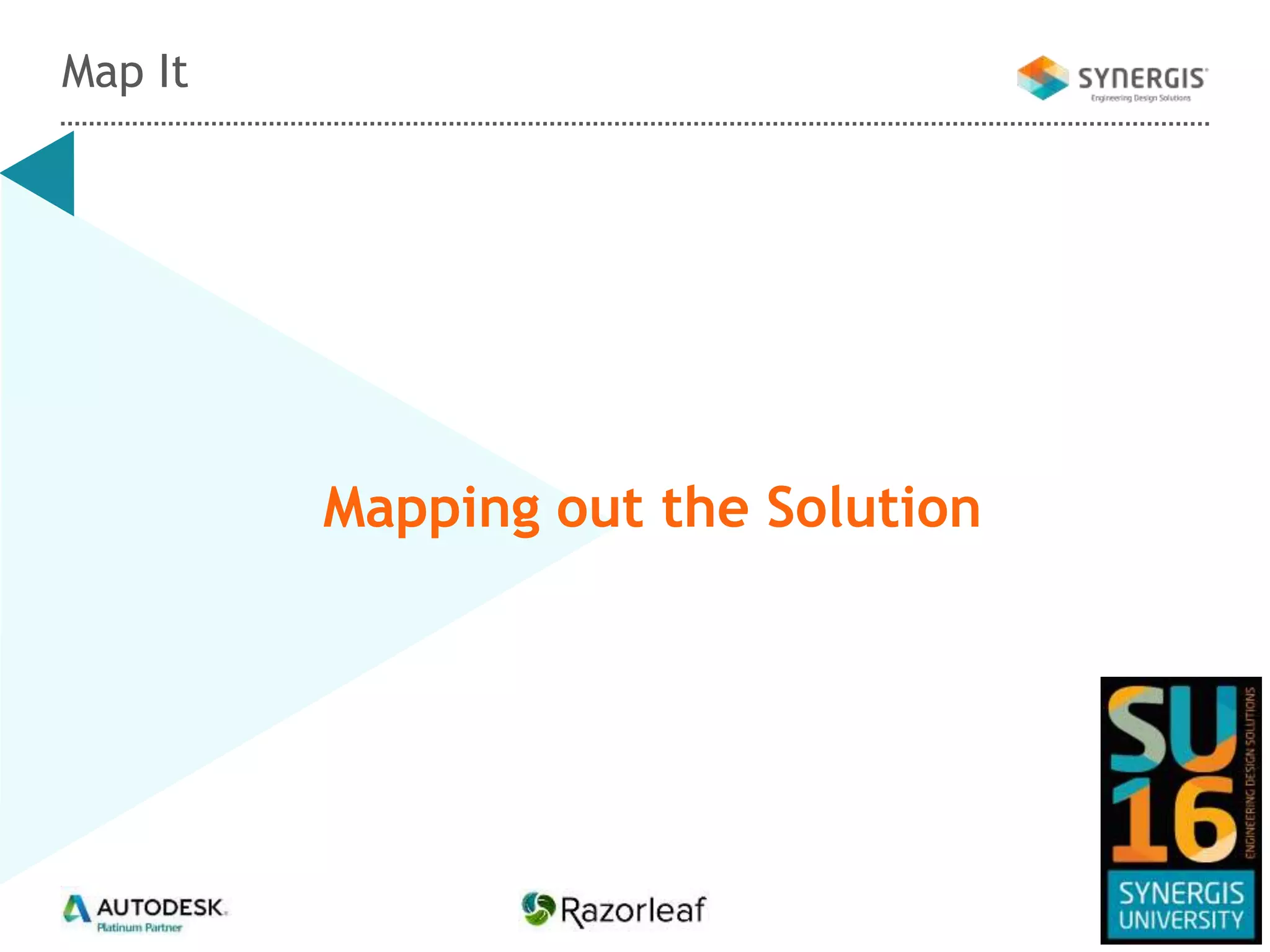 Map It

SYNERGIS
Engineering Design Solutions

Mapping out the Solution

AUTODESK.
Platinum Partner

Razorleaf

SU
16
ENGINEERING DESIGN SOLUTIONS
SYNERGIS
UNIVERSITY